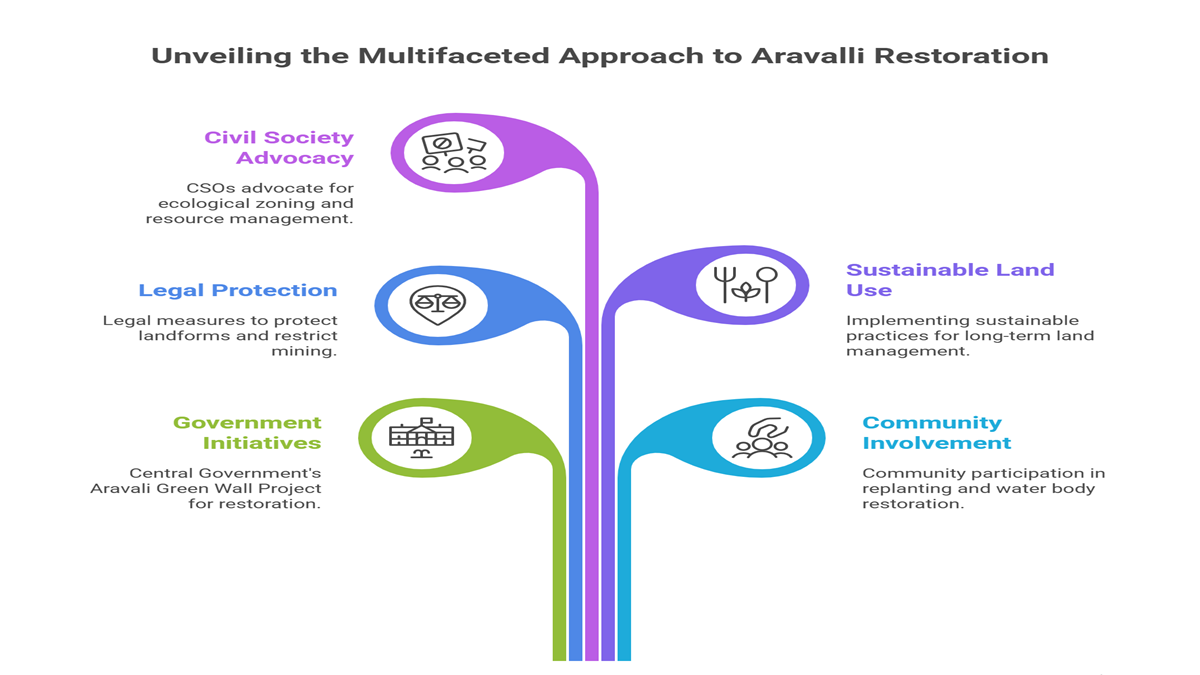 Unveiling the Multifaceted Approach to Aravalli Restoration

Civil Society Advocacy

CSOs advocate for ecological zoning and resource management.

Legal Protection

Legal measures to protect landforms and restrict mining.

Government Initiatives

Central Government's Aravali Green Wall Project for restoration.

Sustainable Land Use

Implementing sustainable practices for long-term land management.

Community Involvement

Community participation in replanting and water body restoration.